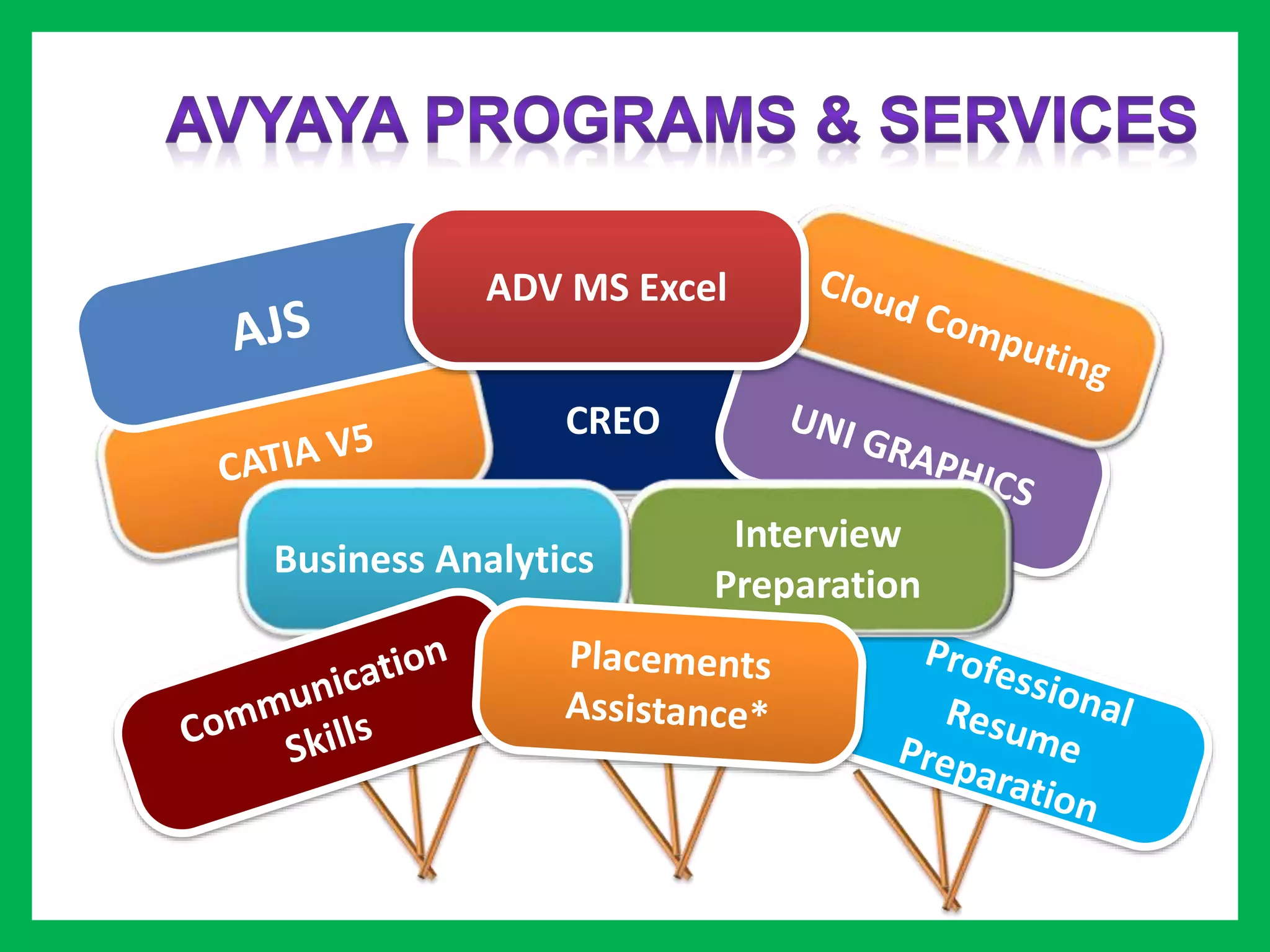 AVYAYA PROGRAMS & SERVICES

AJS

ADV MS Excel

Cloud Computing

CATIA V5

CREO

UNI GRAPHICS

Business Analytics

Interview Preparation

Communication Skills

Placements Assistance*

Professional Resume Preparation